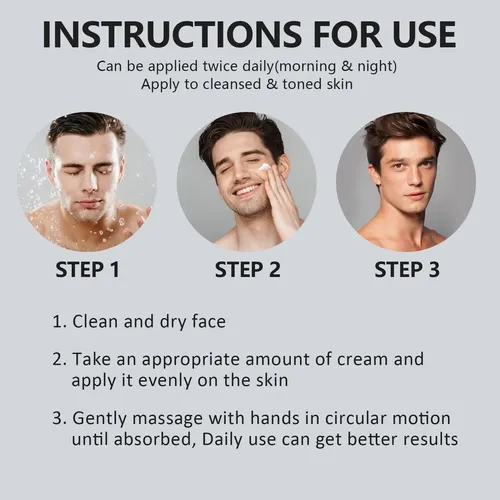 INSTRUCTIONS FOR USE

Can be applied twice daily(morning & night)
Apply to cleansed & toned skin

STEP 1

STEP 2

STEP 3

1. Clean and dry face

2. Take an appropriate amount of cream and apply it evenly on the skin

3. Gently massage with hands in circular motion until absorbed, Daily use can get better results